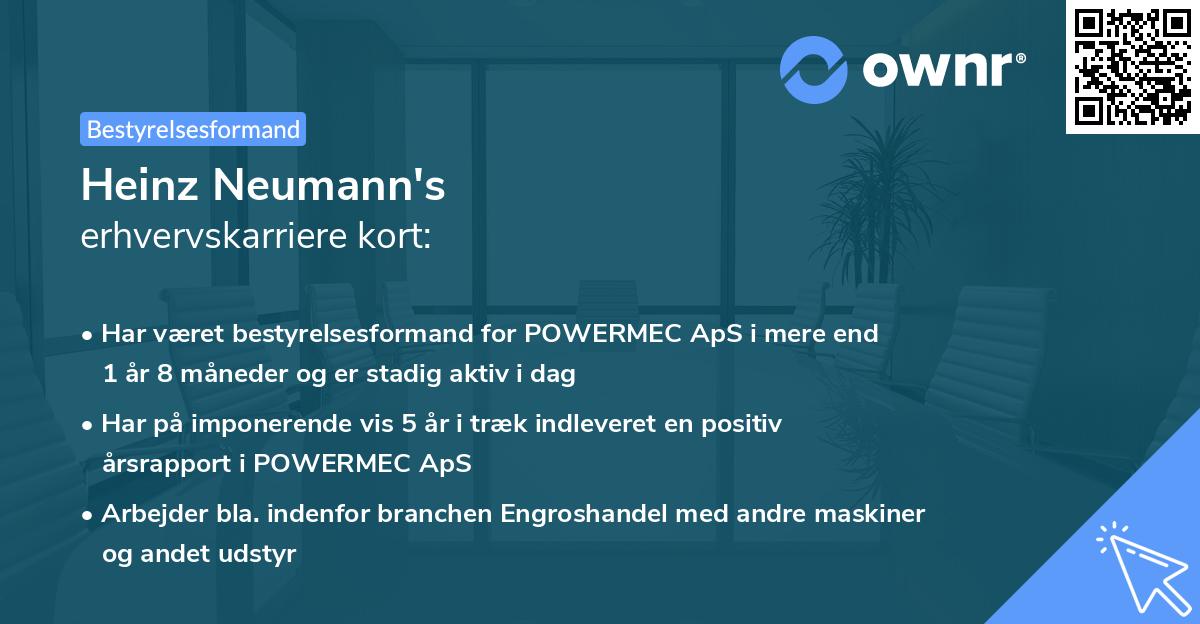 ownr®

Bestyrelsesformand

Heinz Neumann's
erhvervskarriere kort:

• Har været bestyrelsesformand for POWERMEC ApS i mere end 1 år 8 måneder og er stadig aktiv i dag
• Har på imponerende vis 5 år i træk indleveret en positiv årsrapport i POWERMEC ApS
• Arbejder bla. indenfor branchen Engroshandel med andre maskiner og andet udstyr